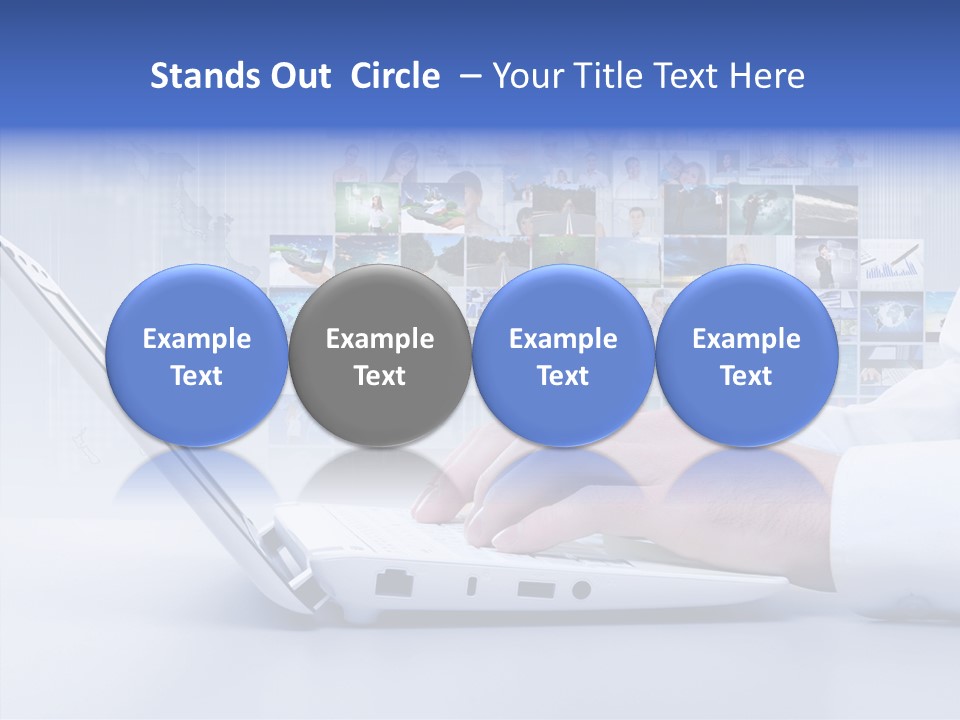 Stands Out Circle – Your Title Text Here

Example Text

Example Text

Example Text

Example Text